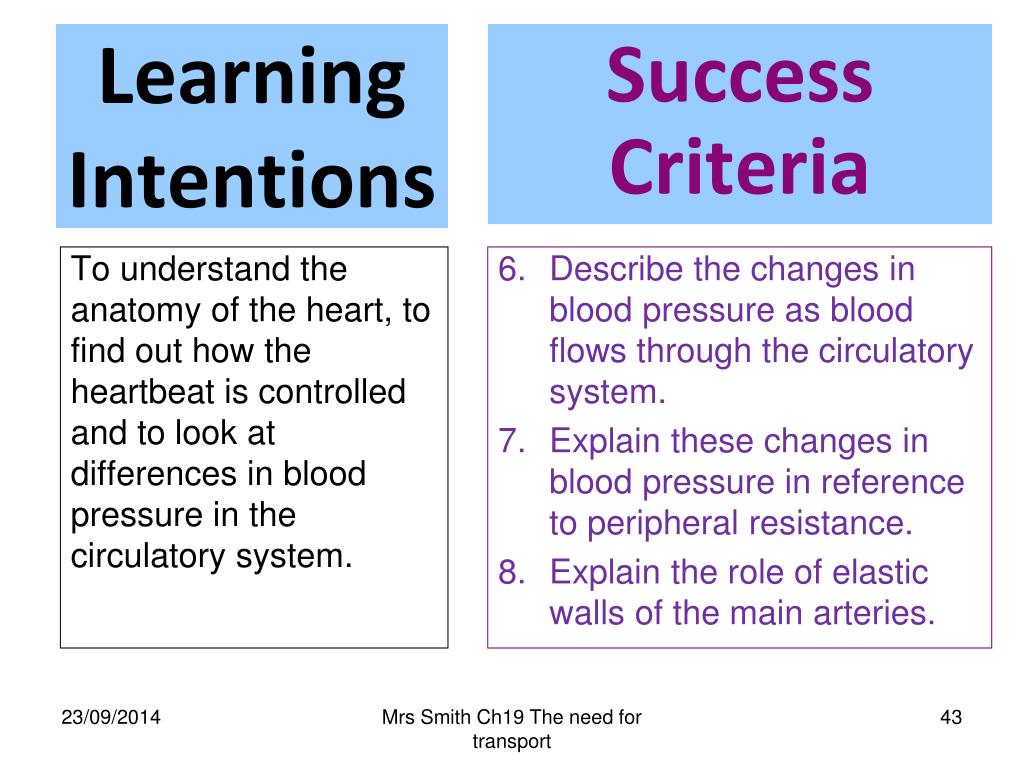 Learning Intentions

To understand the anatomy of the heart, to find out how the heartbeat is controlled and to look at differences in blood pressure in the circulatory system.

Success Criteria

6. Describe the changes in blood pressure as blood flows through the circulatory system.
7. Explain these changes in blood pressure in reference to peripheral resistance.
8. Explain the role of elastic walls of the main arteries.

23/09/2014

Mrs Smith Ch19 The need for transport

43